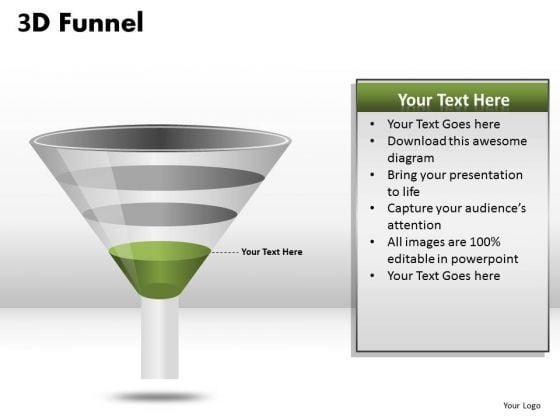 3D Funnel

Your Text Here

Your Text Here
- Your Text Goes here
- Download this awesome diagram
- Bring your presentation to life
- Capture your audience's attention
- All images are 100% editable in powerpoint
- Your Text Goes here

Your Logo